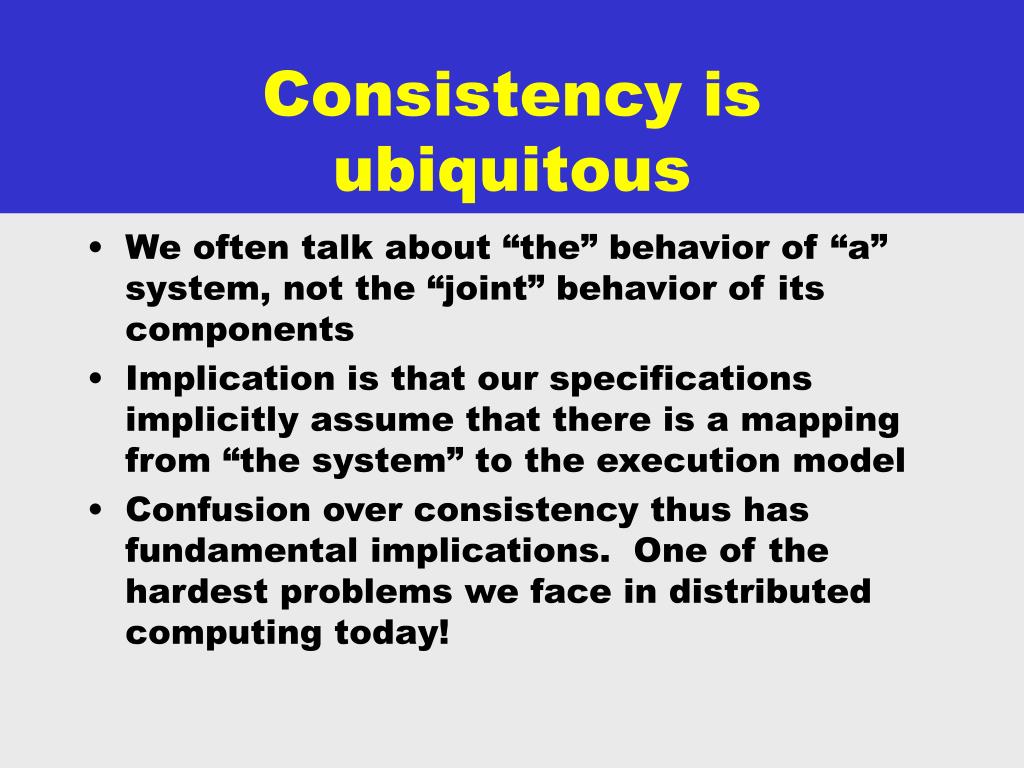 Consistency is ubiquitous

• We often talk about “the” behavior of “a” system, not the “joint” behavior of its components
• Implication is that our specifications implicitly assume that there is a mapping from “the system” to the execution model
• Confusion over consistency thus has fundamental implications. One of the hardest problems we face in distributed computing today!